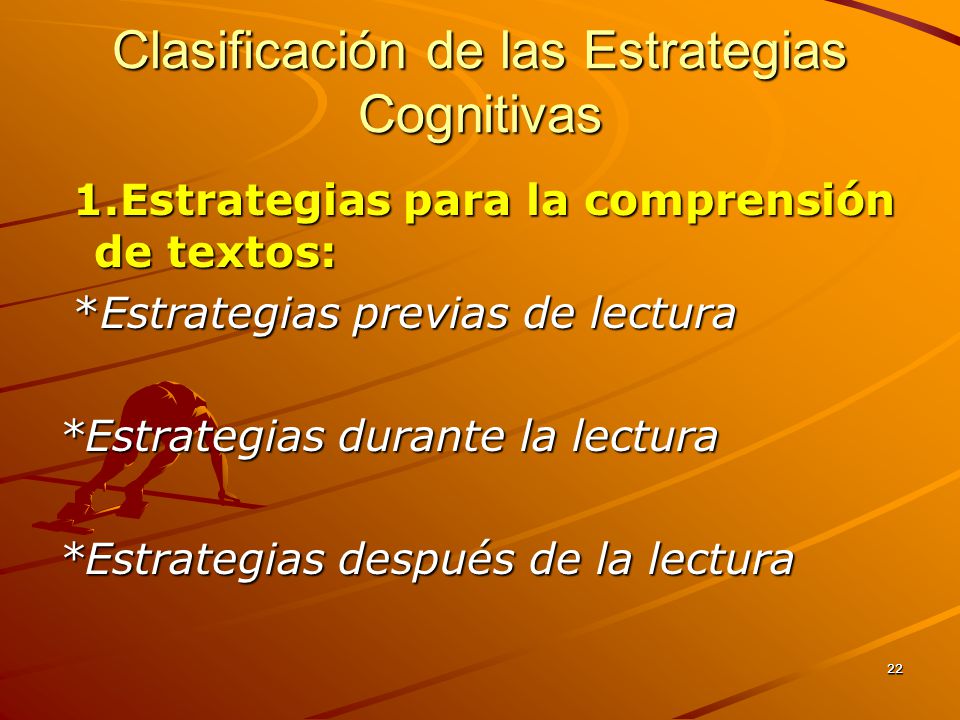 Clasificación de las Estrategias Cognitivas

1.Estrategias para la comprensión de textos:

*Estrategias previas de lectura

*Estrategias durante la lectura

*Estrategias después de la lectura

22